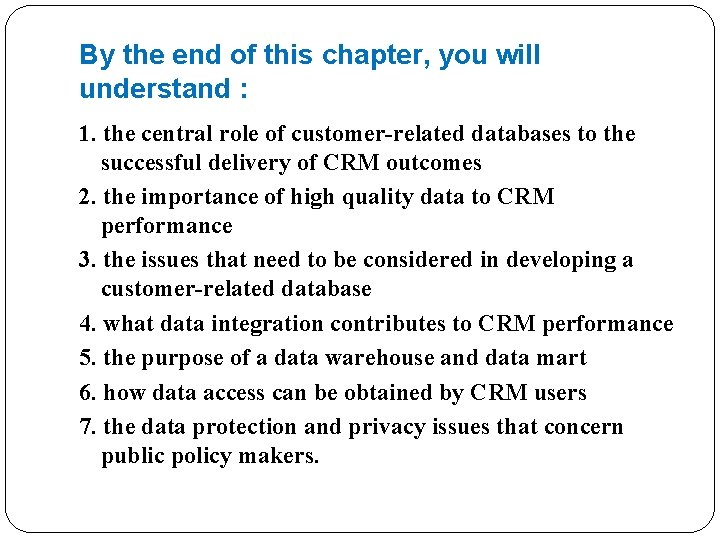 By the end of this chapter, you will understand :

1. the central role of customer-related databases to the successful delivery of CRM outcomes

2. the importance of high quality data to CRM performance

3. the issues that need to be considered in developing a customer-related database

4. what data integration contributes to CRM performance

5. the purpose of a data warehouse and data mart

6. how data access can be obtained by CRM users

7. the data protection and privacy issues that concern public policy makers.